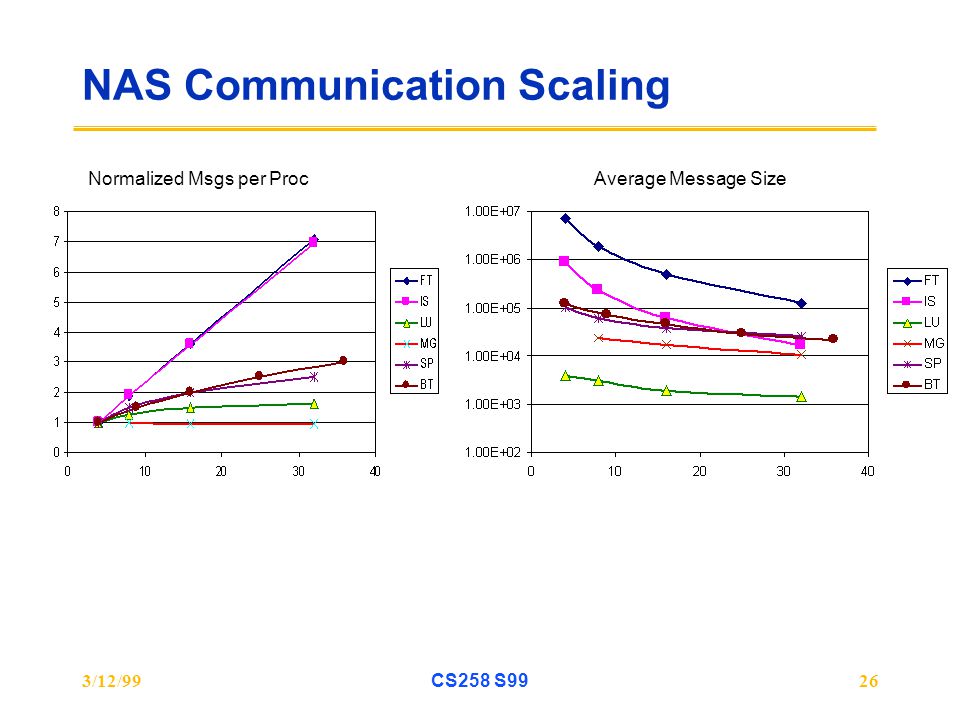 NAS Communication Scaling

Normalized Msgs per Proc

8
7
6
5
4
3
2
1
0
0
10
20
30
40

FT
IS
LU
MG
SP
BT

Average Message Size

1.00E+07
1.00E+06
1.00E+05
1.00E+04
1.00E+03
1.00E+02
0
10
20
30
40

FT
IS
LU
MG
SP
BT

3/12/99
CS258 S99
26